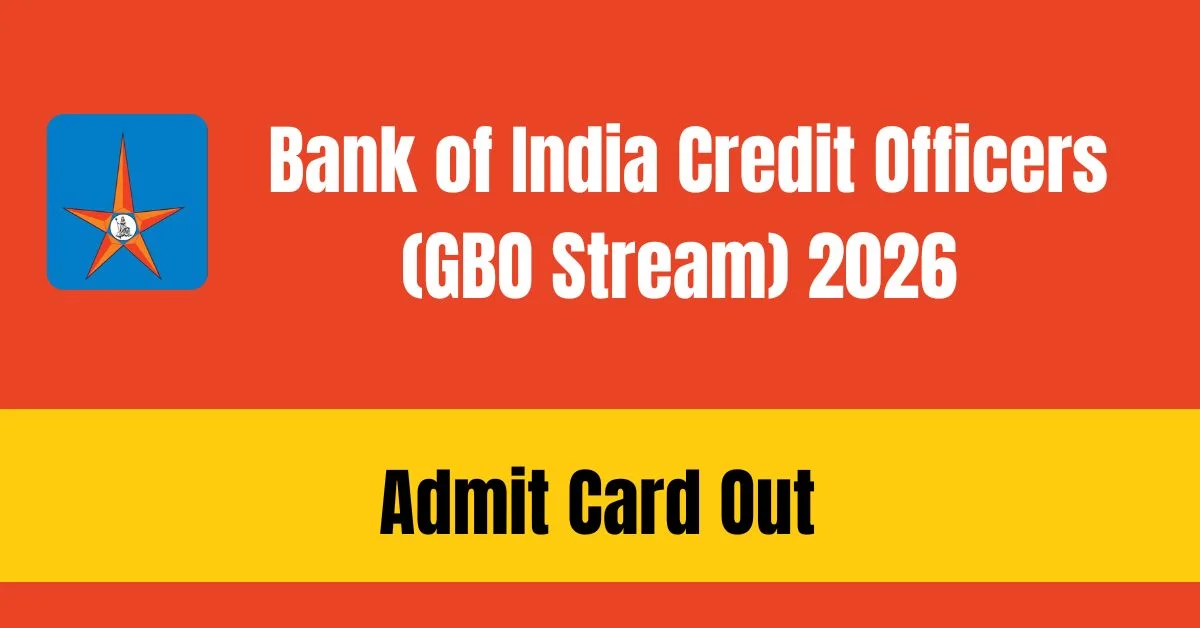 Bank of India Credit Officers (GBO Stream) 2026

Admit Card Out